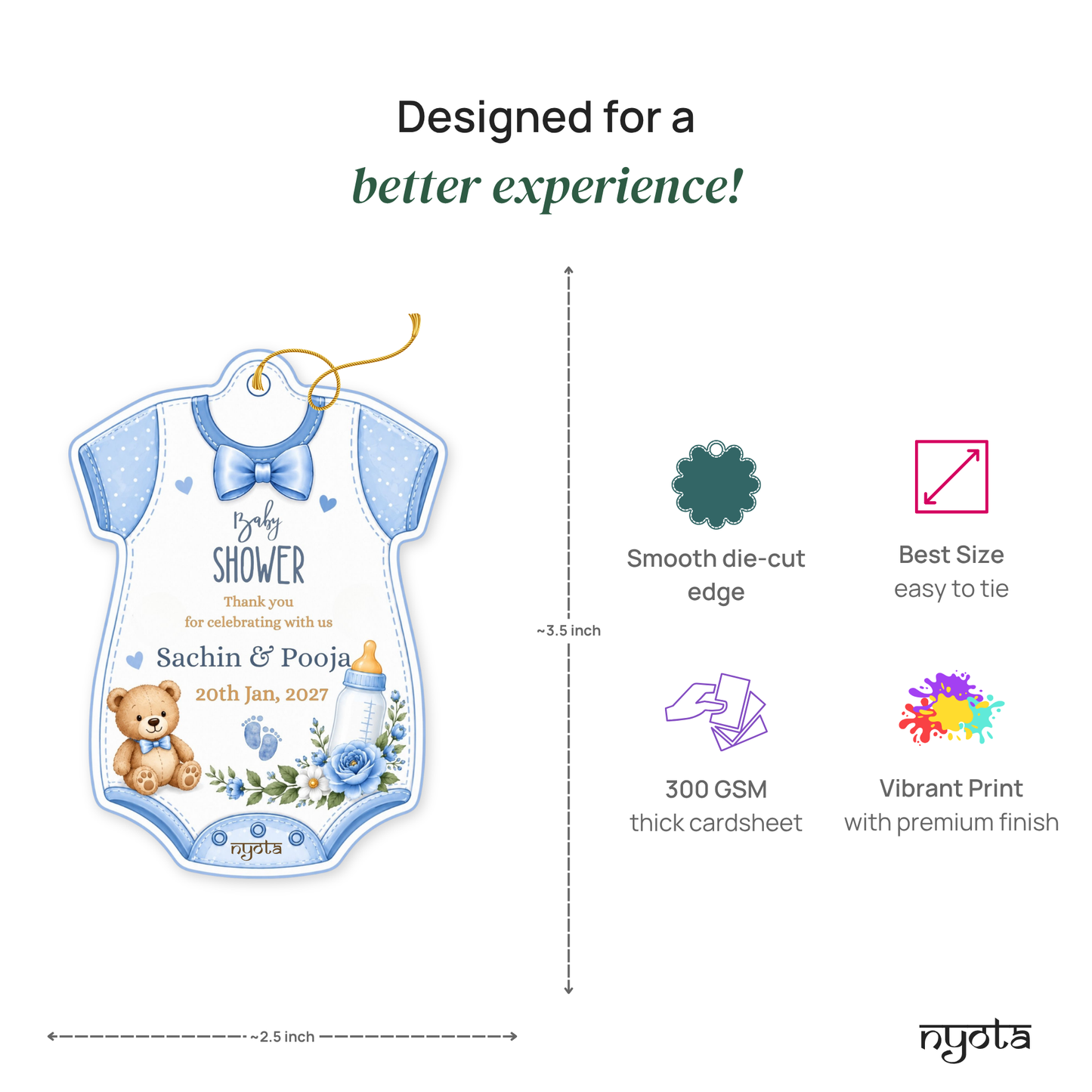 Designed for a
better experience!

Baby
SHOWER
Thank you
for celebrating with us
Sachin & Pooja
20th Jan, 2027
nyota

~3.5 inch

~2.5 inch

Smooth die-cut edge

Best Size
easy to tie

300 GSM
thick cardsheet

Vibrant Print
with premium finish

nyota